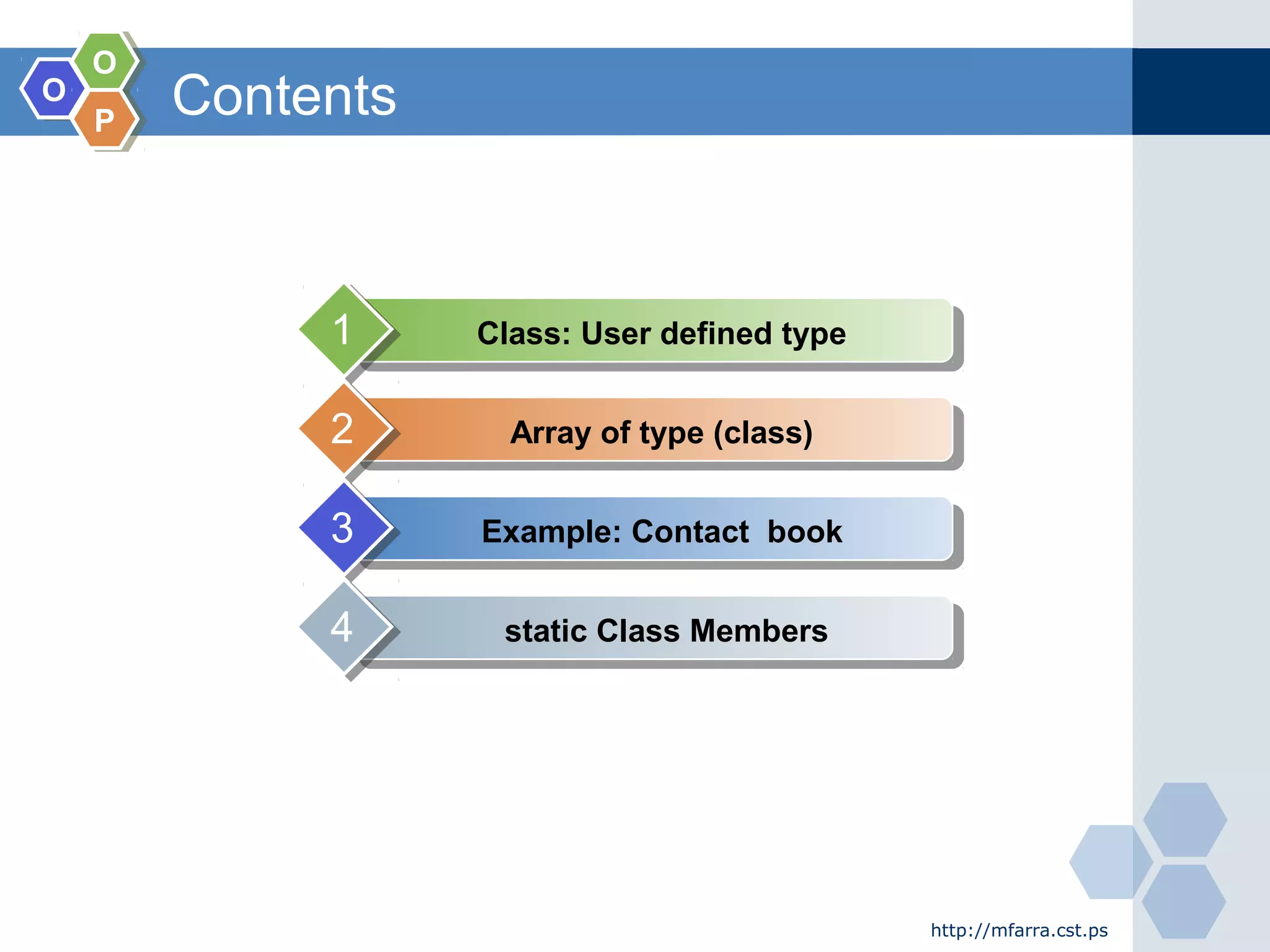 O O P

Contents

1 Class: User defined type

2 Array of type (class)

3 Example: Contact book

4 static Class Members

http://mfarra.cst.ps